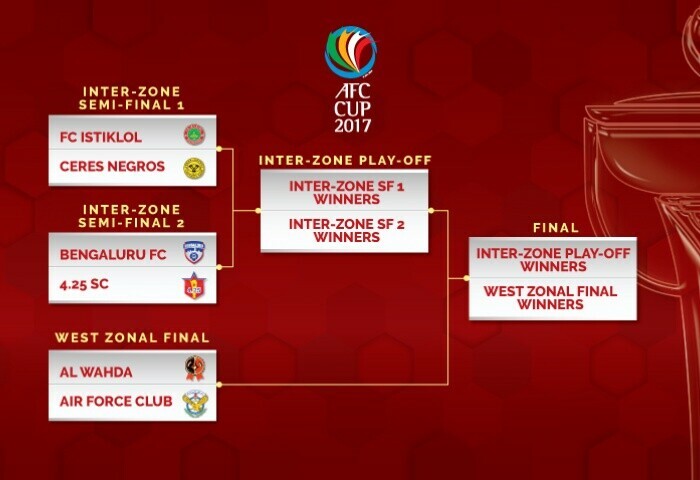 AFC CUP 2017

INTER-ZONE SEMI-FINAL 1

FC ISTIKLOL

CERES NEGROS

INTER-ZONE SEMI-FINAL 2

BENGALURU FC

4.25 SC

WEST ZONAL FINAL

AL WAHDA

AIR FORCE CLUB

INTER-ZONE PLAY-OFF

INTER-ZONE SF 1 WINNERS

INTER-ZONE SF 2 WINNERS

FINAL

INTER-ZONE PLAY-OFF WINNERS

WEST ZONAL FINAL WINNERS